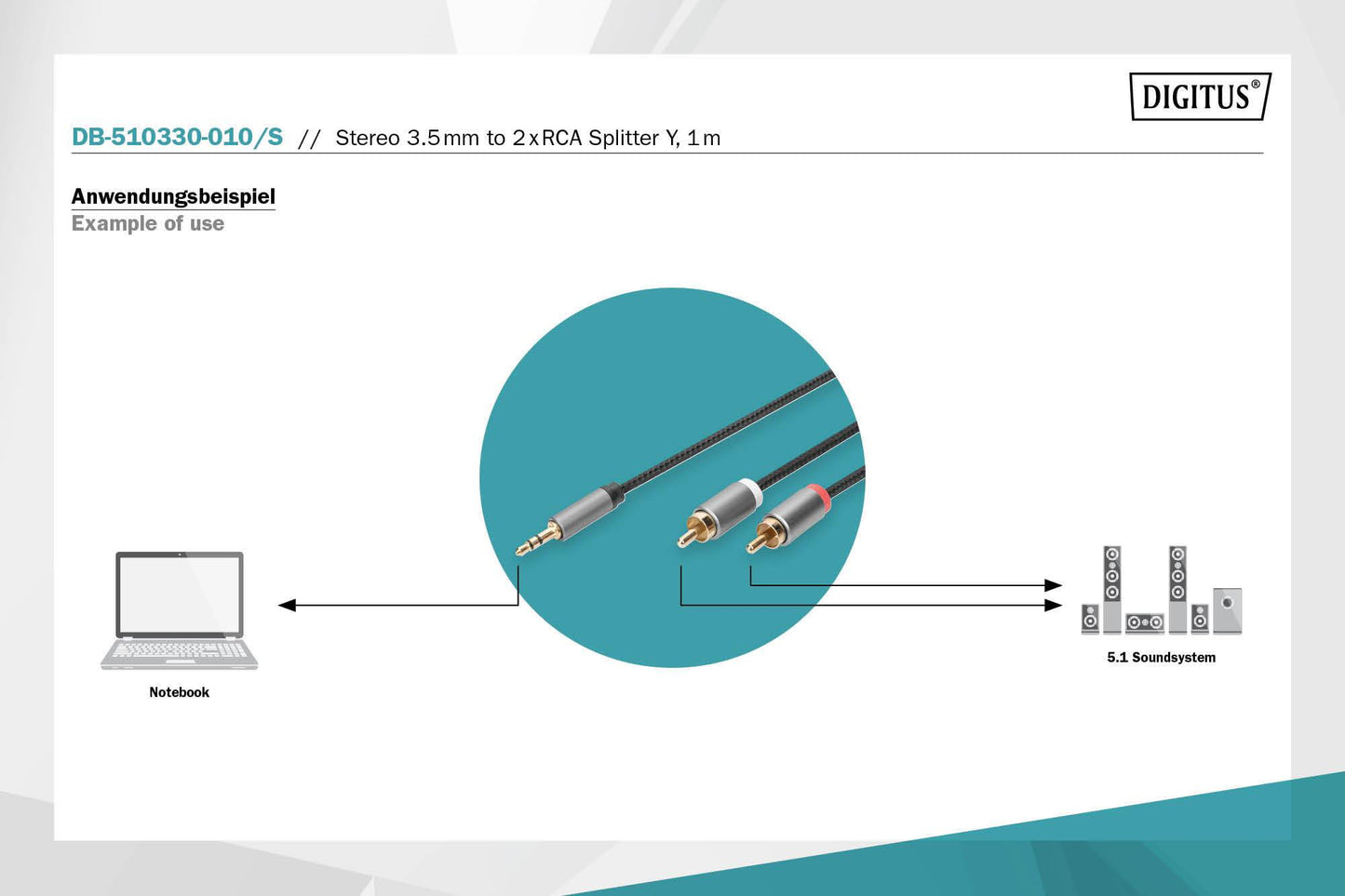 DIGITUS®

DB-510330-010/S // Stereo 3.5 mm to 2 x RCA Splitter Y, 1 m

Anwendungsbeispiel
Example of use

Notebook

5.1 Soundsystem